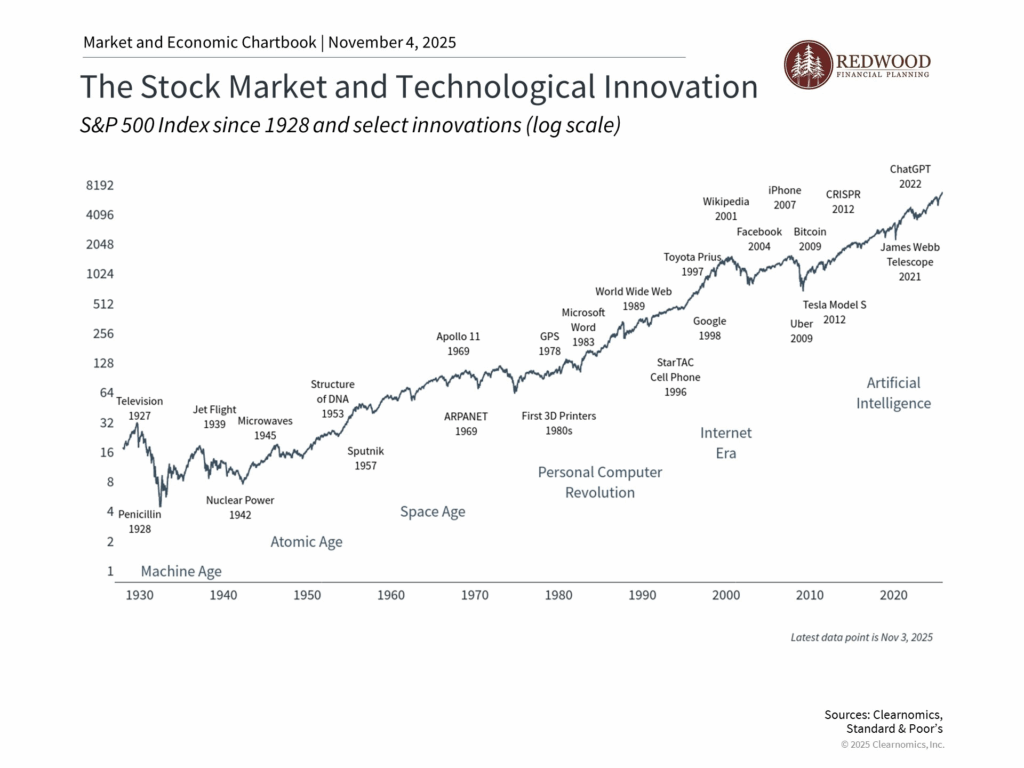 Market and Economic Chartbook | November 4, 2025

REDWOOD
FINANCIAL PLANNING

The Stock Market and Technological Innovation

S&P 500 Index since 1928 and select innovations (log scale)

8192
4096
2048
1024
512
256
128
64
32
16
8
4
2
1

Television 1927
Penicillin 1928
Jet Flight 1939
Nuclear Power 1942
Microwaves 1945
Structure of DNA 1953
Sputnik 1957
Apollo 11 1969
ARPANET 1969
GPS 1978
First 3D Printers 1980s
Microsoft Word 1983
World Wide Web 1989
StarTAC Cell Phone 1996
Toyota Prius 1997
Google 1998
Wikipedia 2001
Facebook 2004
iPhone 2007
Bitcoin 2009
Uber 2009
CRISPR 2012
Tesla Model S 2012
James Webb Telescope 2021
ChatGPT 2022

Machine Age
Atomic Age
Space Age
Personal Computer Revolution
Internet Era
Artificial Intelligence

1930 1940 1950 1960 1970 1980 1990 2000 2010 2020

Latest data point is Nov 3, 2025

Sources: Clearnomics, Standard & Poor's
© 2025 Clearnomics, Inc.